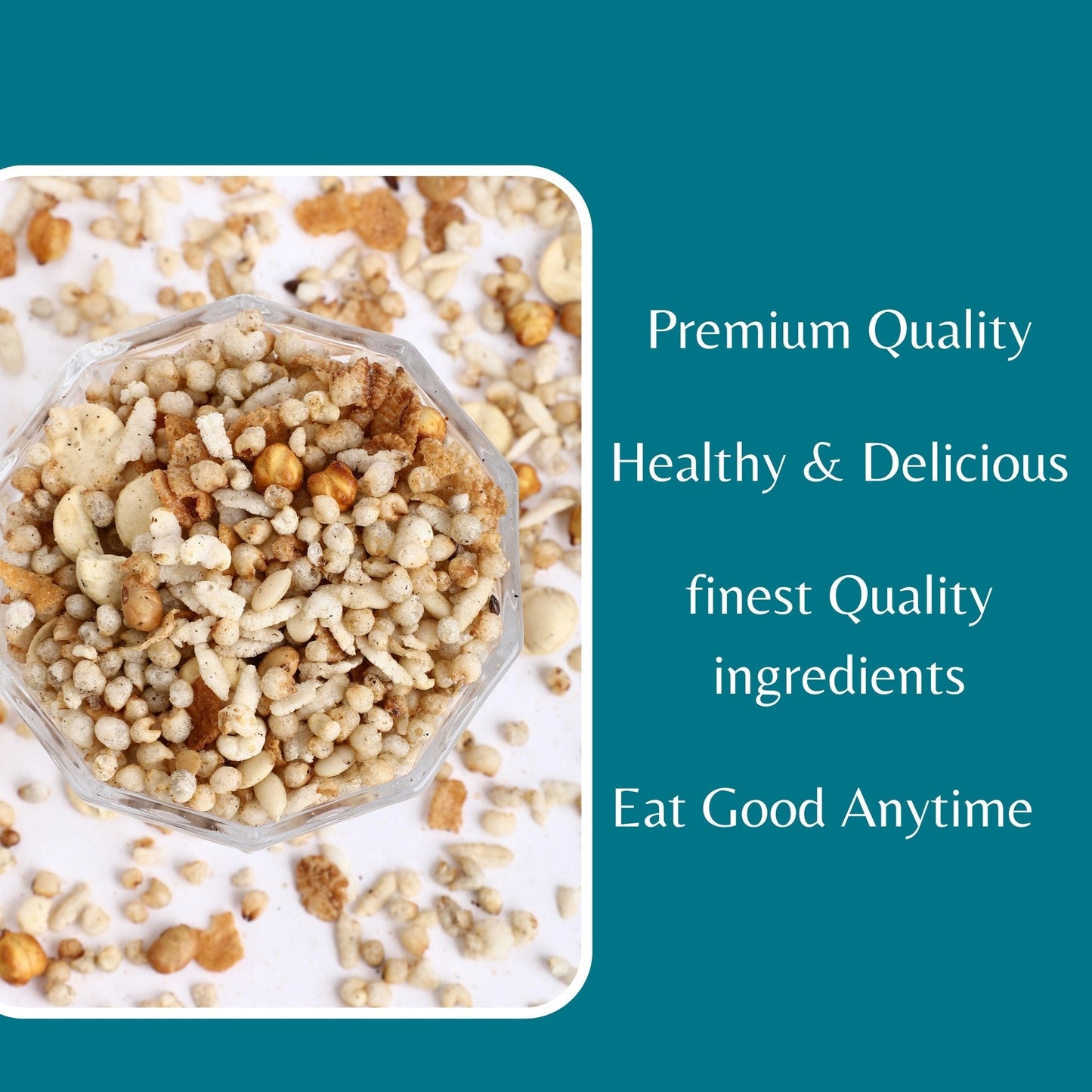 Premium Quality

Healthy & Delicious

finest Quality ingredients

Eat Good Anytime